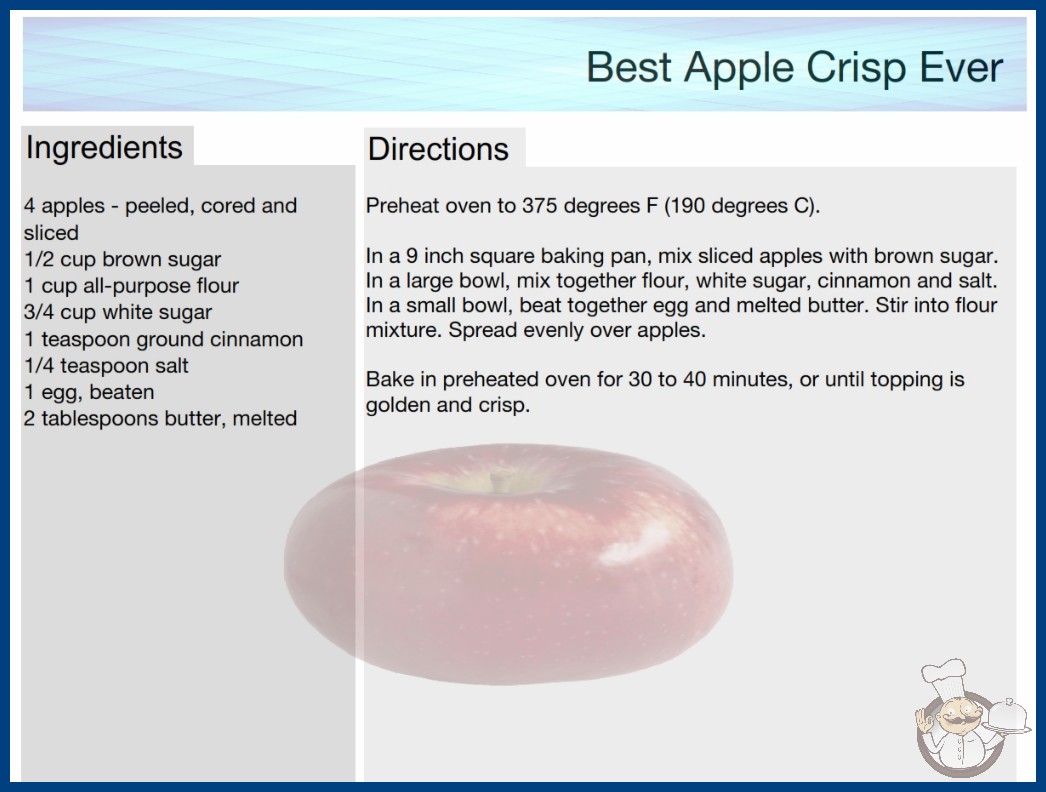 Best Apple Crisp Ever

Ingredients

4 apples - peeled, cored and sliced
1/2 cup brown sugar
1 cup all-purpose flour
3/4 cup white sugar
1 teaspoon ground cinnamon
1/4 teaspoon salt
1 egg, beaten
2 tablespoons butter, melted

Directions

Preheat oven to 375 degrees F (190 degrees C).

In a 9 inch square baking pan, mix sliced apples with brown sugar. In a large bowl, mix together flour, white sugar, cinnamon and salt. In a small bowl, beat together egg and melted butter. Stir into flour mixture. Spread evenly over apples.

Bake in preheated oven for 30 to 40 minutes, or until topping is golden and crisp.